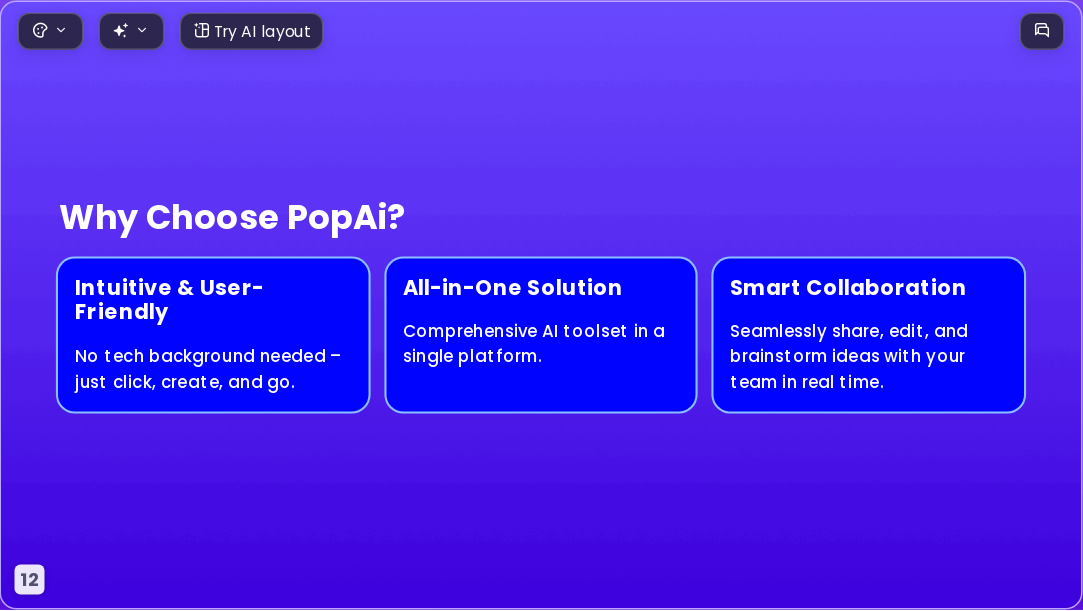 Try AI layout

Why Choose PopAi?

Intuitive & User-Friendly

No tech background needed – just click, create, and go.

All-in-One Solution

Comprehensive AI toolset in a single platform.

Smart Collaboration

Seamlessly share, edit, and brainstorm ideas with your team in real time.

12